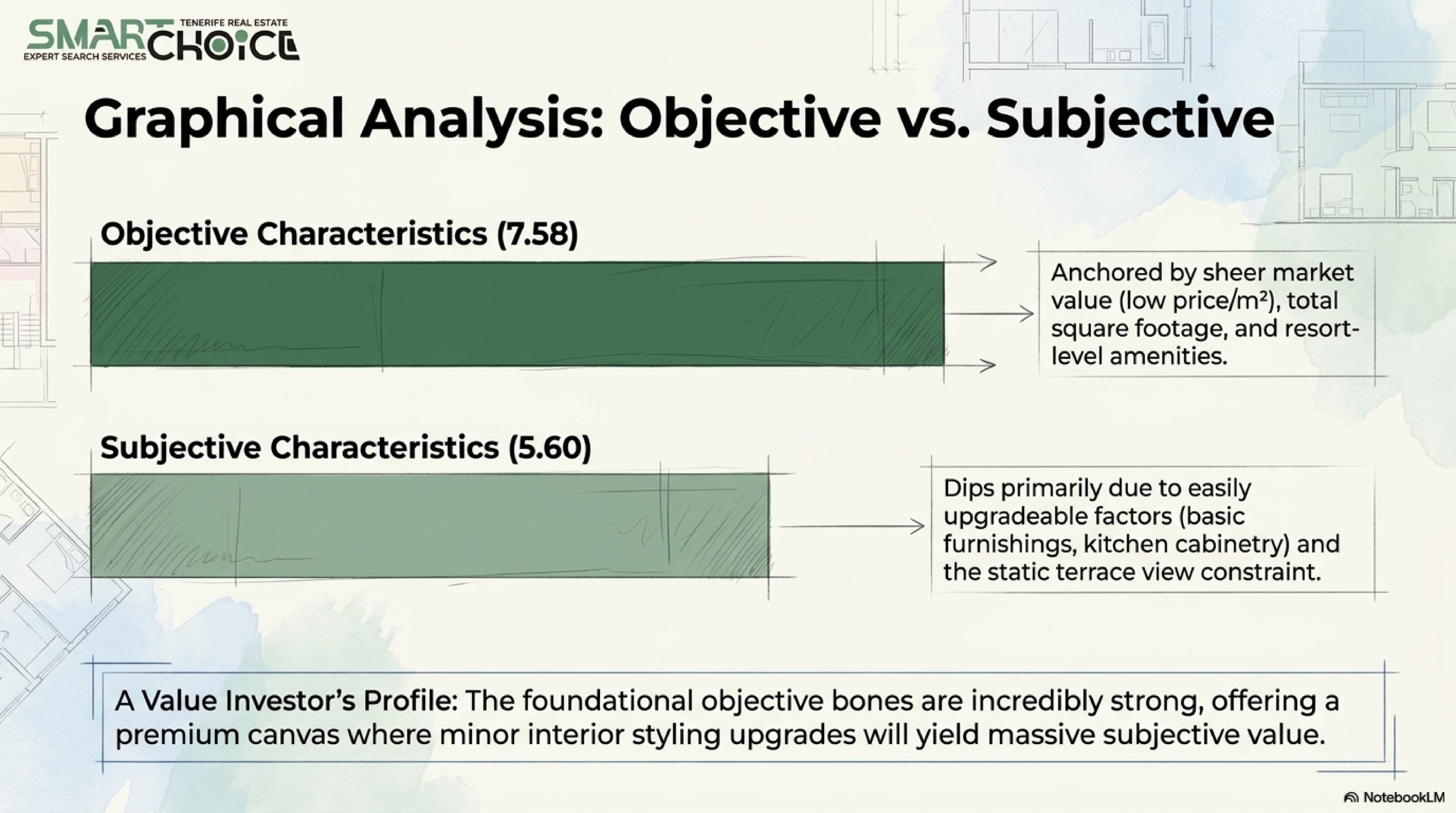 SMART CHOICE
TENERIFE REAL ESTATE
EXPERT SEARCH SERVICES

Graphical Analysis: Objective vs. Subjective

Objective Characteristics (7.58)

Anchored by sheer market value (low price/m²), total square footage, and resort-level amenities.

Subjective Characteristics (5.60)

Dips primarily due to easily upgradeable factors (basic furnishings, kitchen cabinetry) and the static terrace view constraint.

A Value Investor's Profile: The foundational objective bones are incredibly strong, offering a premium canvas where minor interior styling upgrades will yield massive subjective value.

NotebookLM